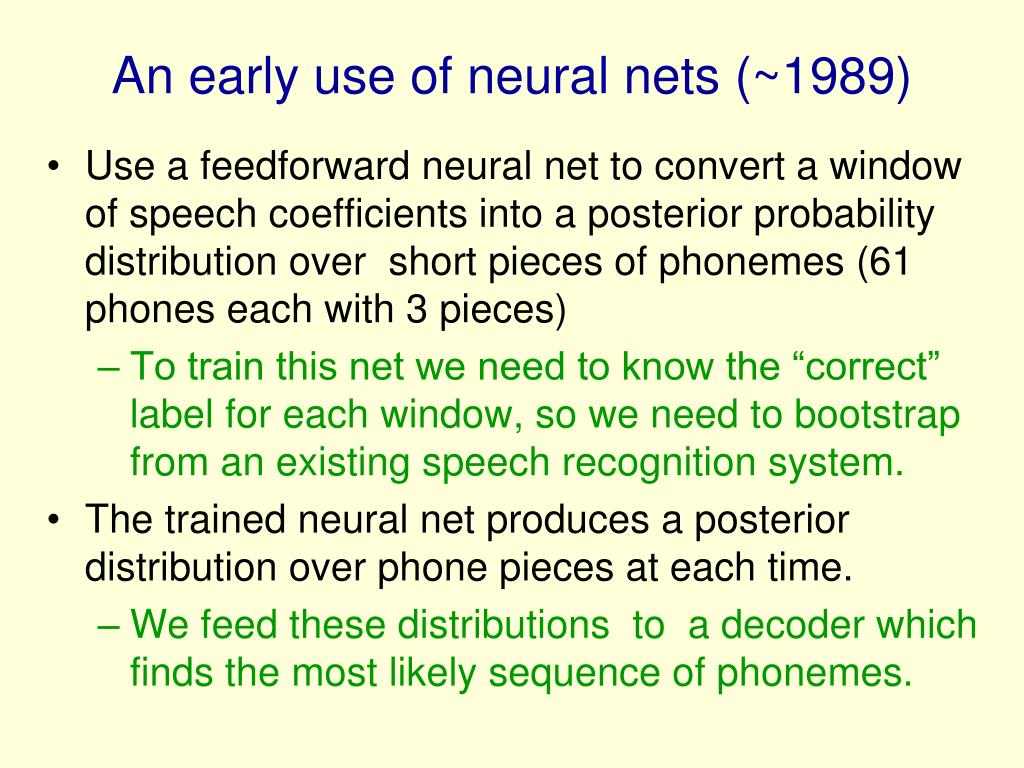 An early use of neural nets (~1989)

• Use a feedforward neural net to convert a window of speech coefficients into a posterior probability distribution over short pieces of phonemes (61 phones each with 3 pieces)

– To train this net we need to know the “correct” label for each window, so we need to bootstrap from an existing speech recognition system.

• The trained neural net produces a posterior distribution over phone pieces at each time.

– We feed these distributions to a decoder which finds the most likely sequence of phonemes.